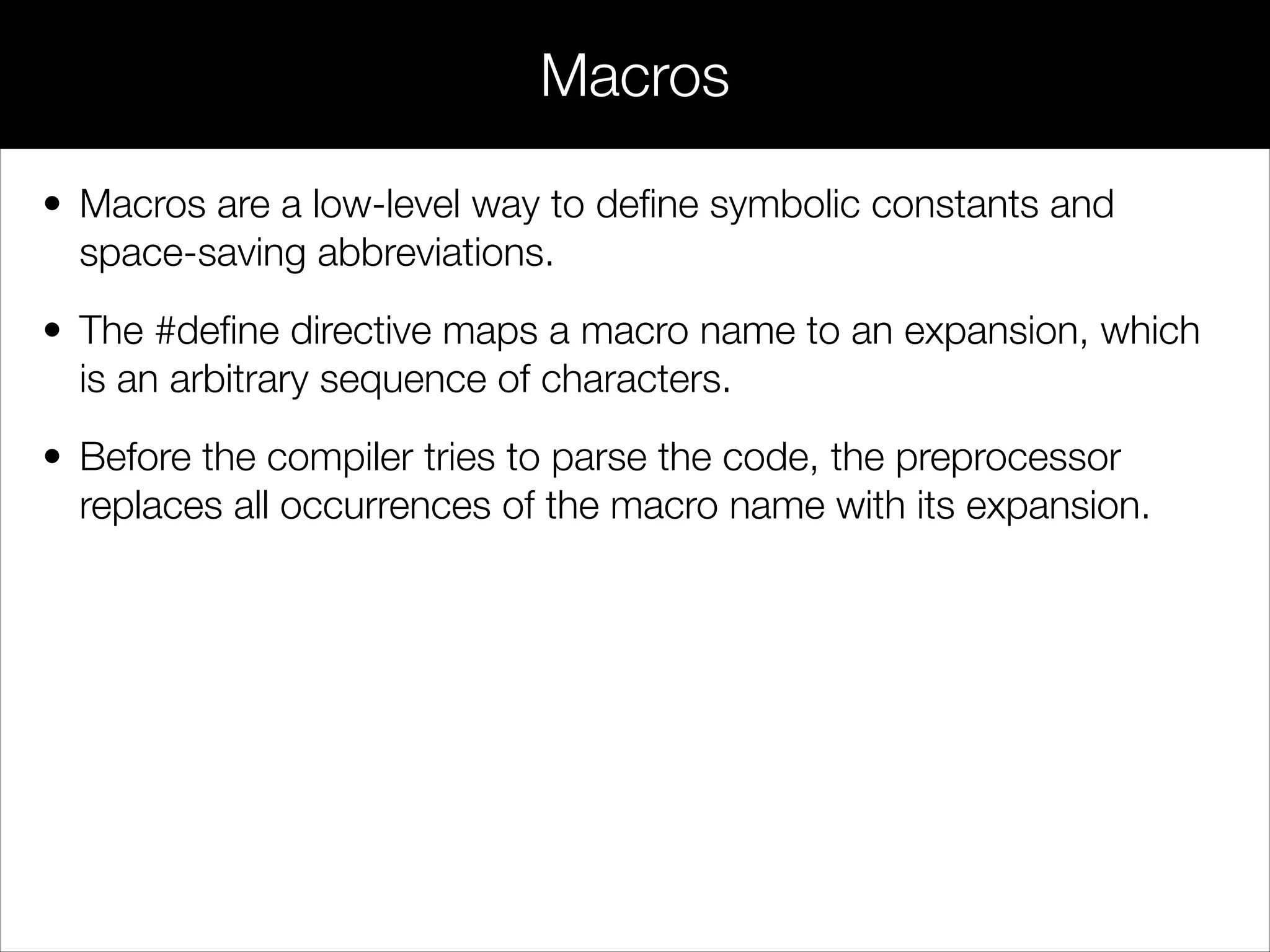 Macros

• Macros are a low-level way to define symbolic constants and space-saving abbreviations.

• The #define directive maps a macro name to an expansion, which is an arbitrary sequence of characters.

• Before the compiler tries to parse the code, the preprocessor replaces all occurrences of the macro name with its expansion.